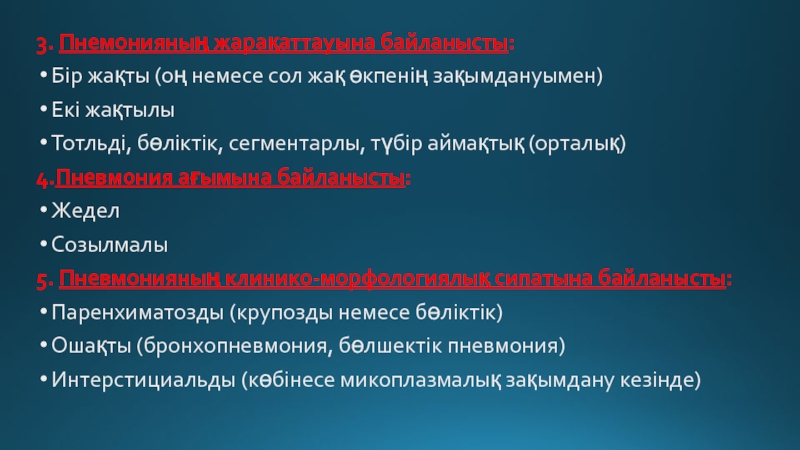 3. Пнемонияның жарақаттауына байланысты:
• Бір жақты (оң немесе сол жақ өкпенің зақымдануымен)
• Екі жақтылы
• Тотльді, бөліктік, сегментарлы, түбір аймақтық (орталық)
4.Пневмония ағымына байланысты:
• Жедел
• Созылмалы
5. Пневмонияның клинико-морфологиялық сипатына байланысты:
• Паренхиматозды (крупозды немесе бөліктік)
• Ошақты (бронхопневмония, бөлшектік пневмония)
• Интерстициальды (көбінесе микоплазмалық зақымдану кезінде)